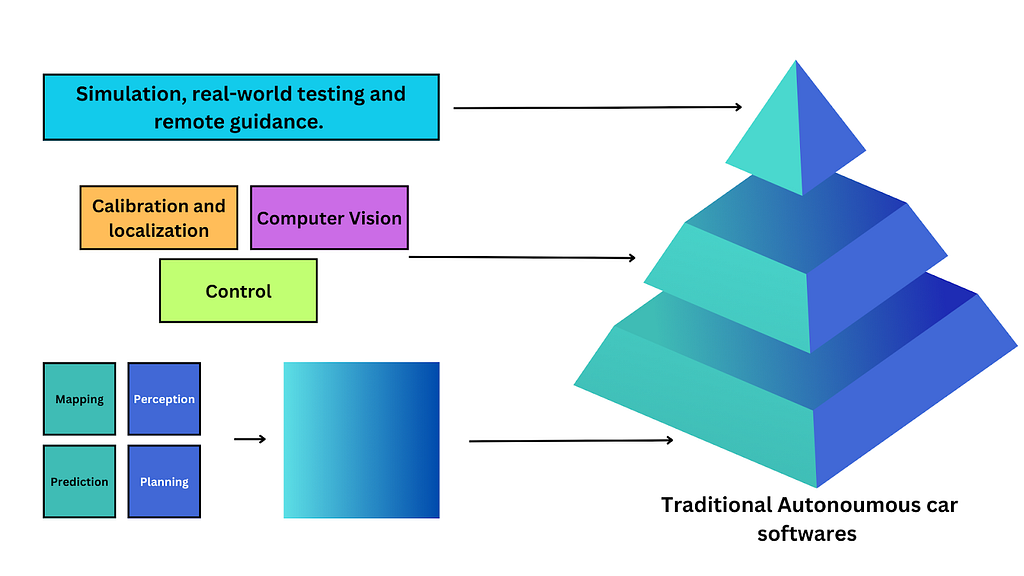 Simulation, real-world testing and remote guidance.

Calibration and localization

Computer Vision

Control

Mapping

Perception

Prediction

Planning

Traditional Autonoumous car softwares